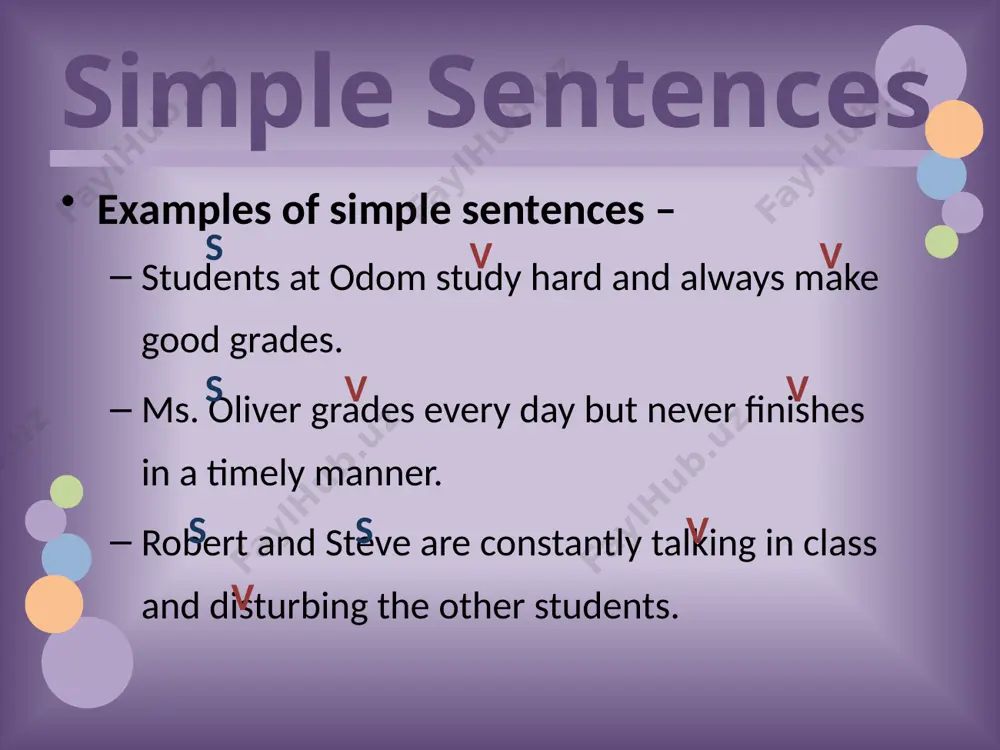 Simple Sentences

• Examples of simple sentences –

S V V
– Students at Odom study hard and always make good grades.

S V V
– Ms. Oliver grades every day but never finishes in a timely manner.

S S V
– Robert and Steve are constantly talking in class and disturbing the other students.
V

FaylHub.uz